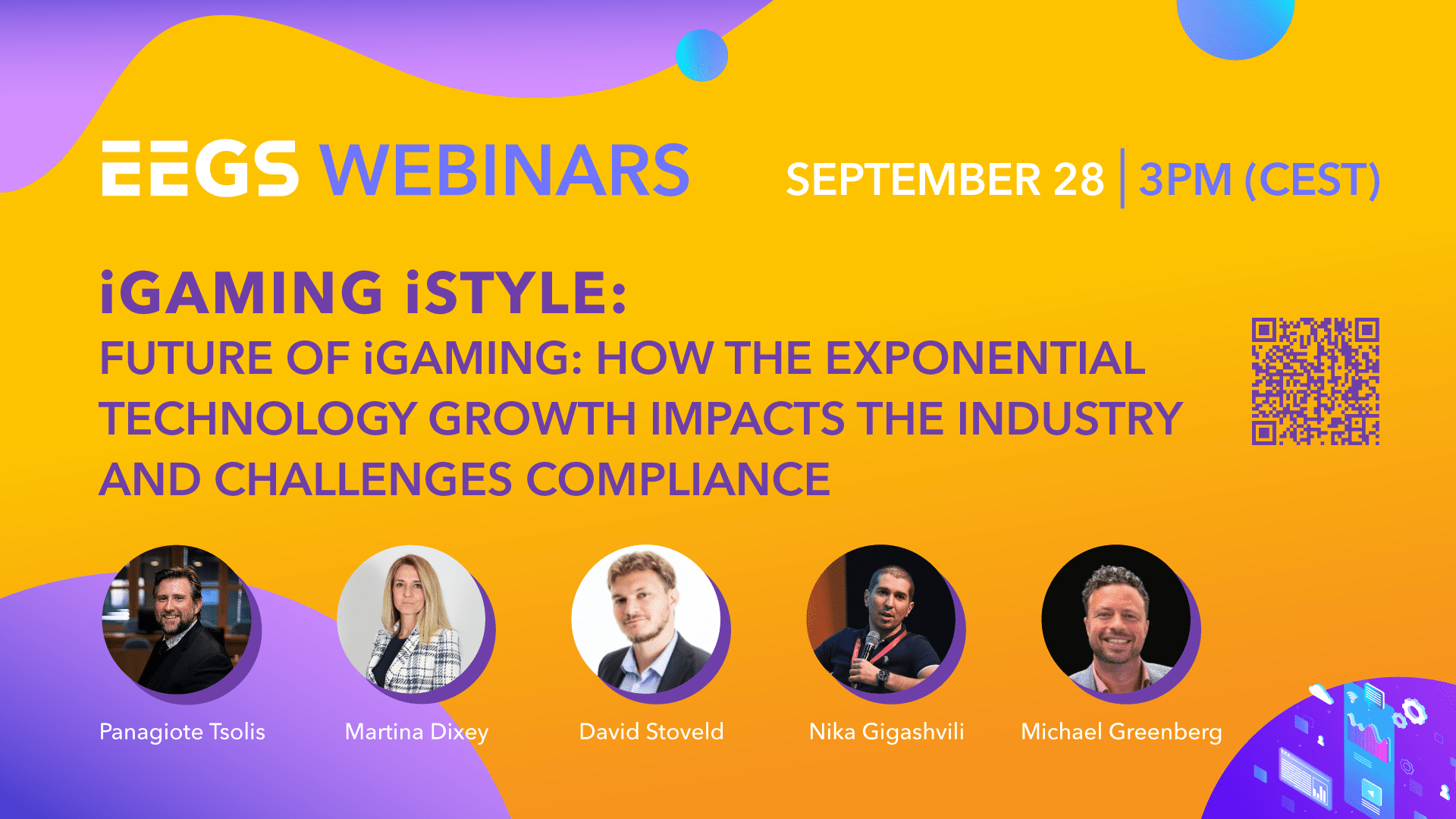 EEGS WEBINARS

SEPTEMBER 28 | 3PM (CEST)

iGAMING iSTYLE:

FUTURE OF iGAMING: HOW THE EXPONENTIAL TECHNOLOGY GROWTH IMPACTS THE INDUSTRY AND CHALLENGES COMPLIANCE

Panagiote Tsolis

Martina Dixey

David Stoveld

Nika Gigashvili

Michael Greenberg